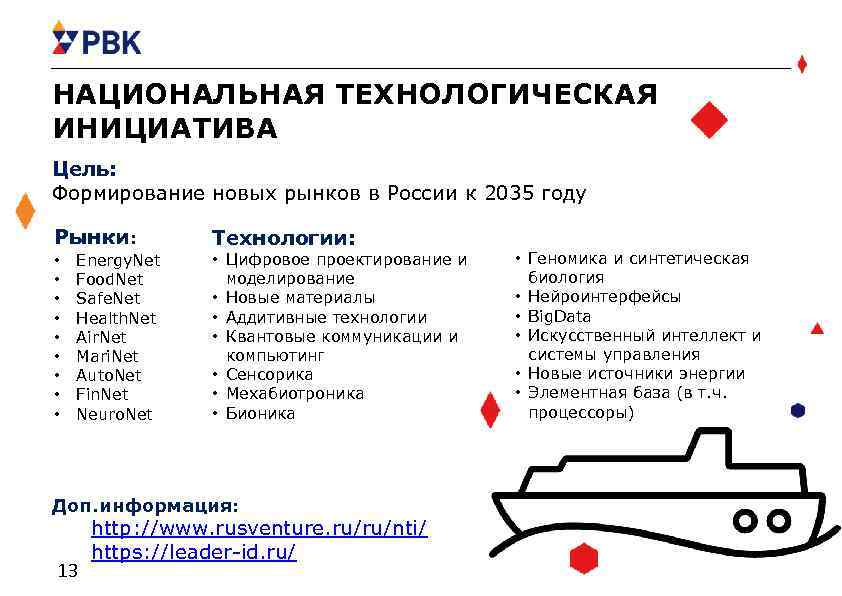 РВК

НАЦИОНАЛЬНАЯ ТЕХНОЛОГИЧЕСКАЯ ИНИЦИАТИВА

Цель:
Формирование новых рынков в России к 2035 году

Рынки:
• EnergyNet
• FoodNet
• SafeNet
• HealthNet
• AirNet
• MariNet
• AutoNet
• FinNet
• NeuroNet

Технологии:
• Цифровое проектирование и моделирование
• Новые материалы
• Аддитивные технологии
• Квантовые коммуникации и компьютинг
• Сенсорика
• Мехабиотроника
• Бионика

• Геномика и синтетическая биология
• Нейроинтерфейсы
• BigData
• Искусственный интеллект и системы управления
• Новые источники энергии
• Элементная база (в т.ч. процессоры)

Доп.информация:
http://www.rusventure.ru/ru/nti/
https://leader-id.ru/

13